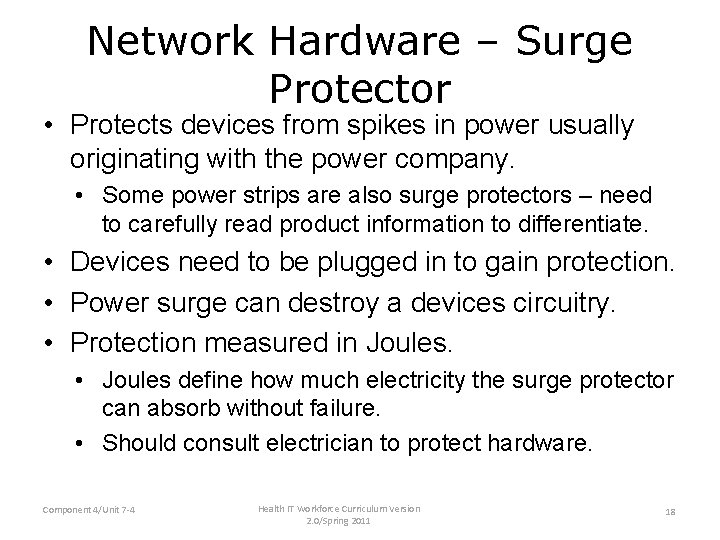 Network Hardware – Surge Protector

• Protects devices from spikes in power usually originating with the power company.
  • Some power strips are also surge protectors – need to carefully read product information to differentiate.
• Devices need to be plugged in to gain protection.
• Power surge can destroy a devices circuitry.
• Protection measured in Joules.
  • Joules define how much electricity the surge protector can absorb without failure.
  • Should consult electrician to protect hardware.

Component 4/Unit 7-4

Health IT Workforce Curriculum Version 2.0/Spring 2011

18